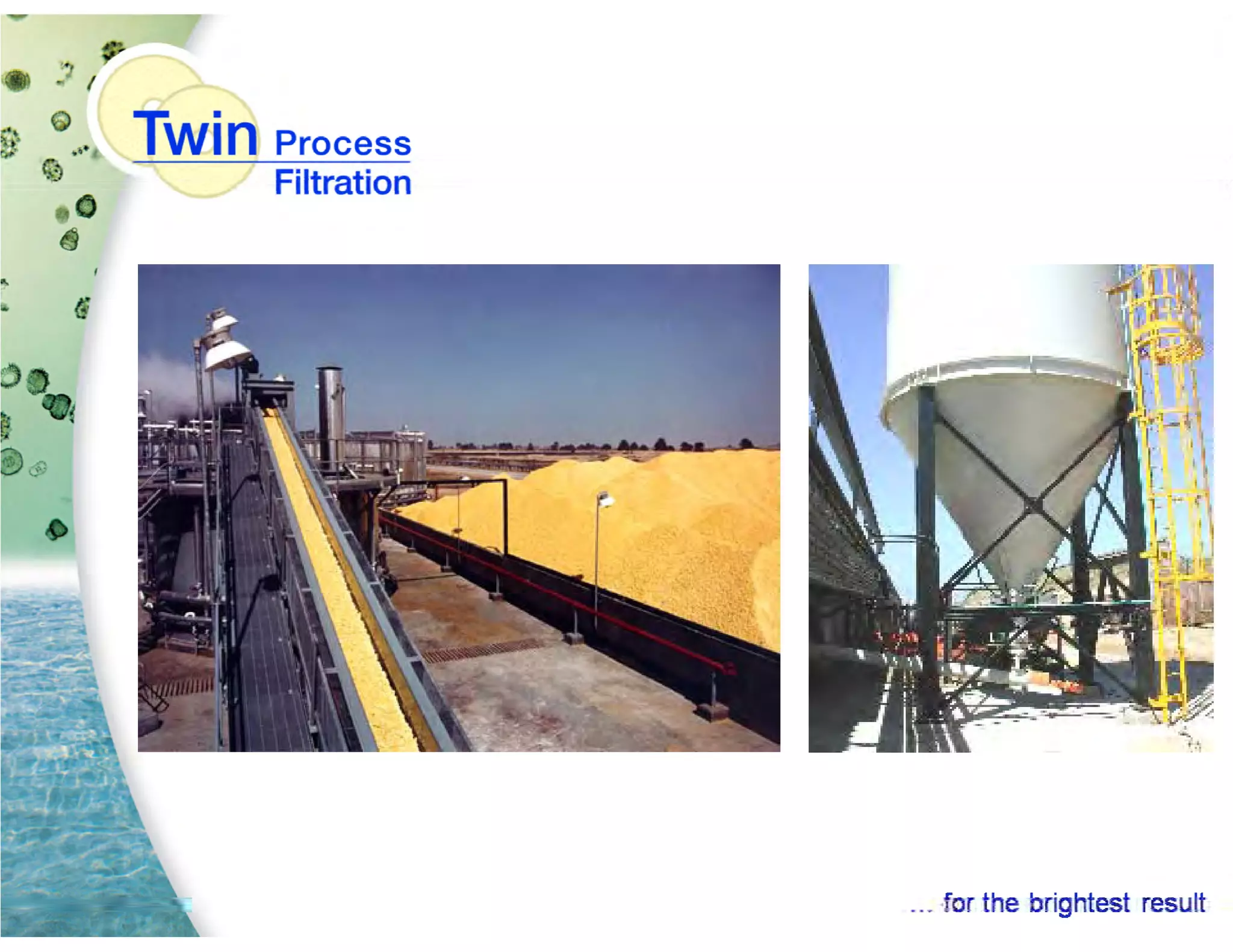 Twin Process Filtration

... for the brightest result